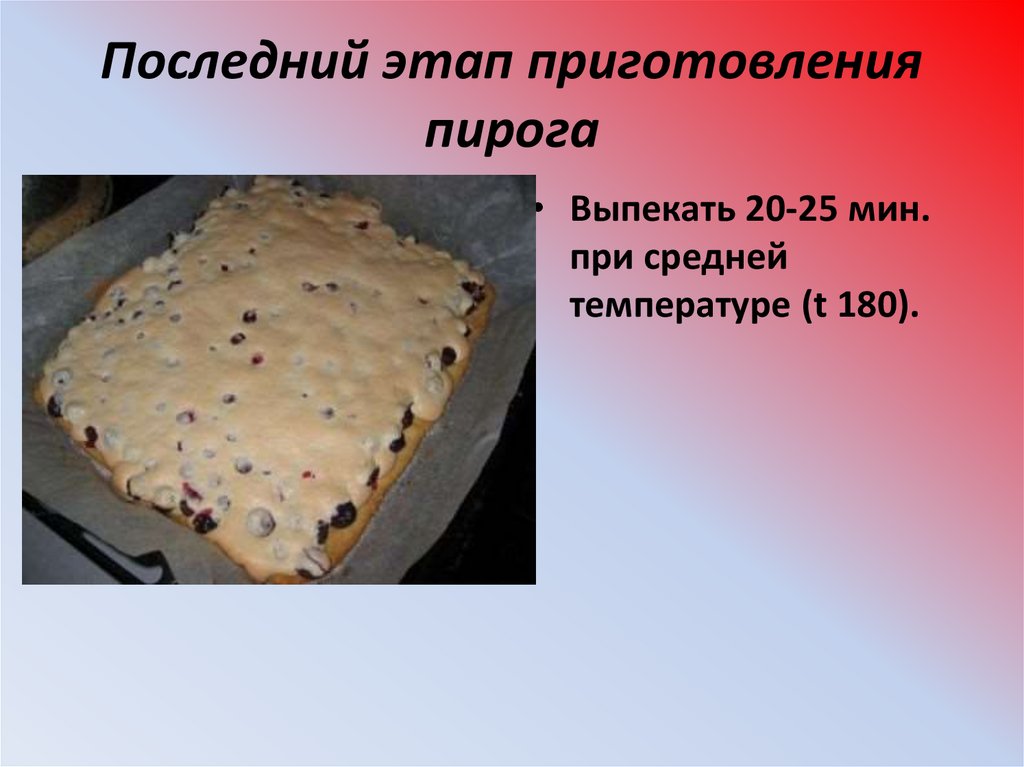 Последний этап приготовления пирога

• Выпекать 20-25 мин. при средней температуре (t 180).